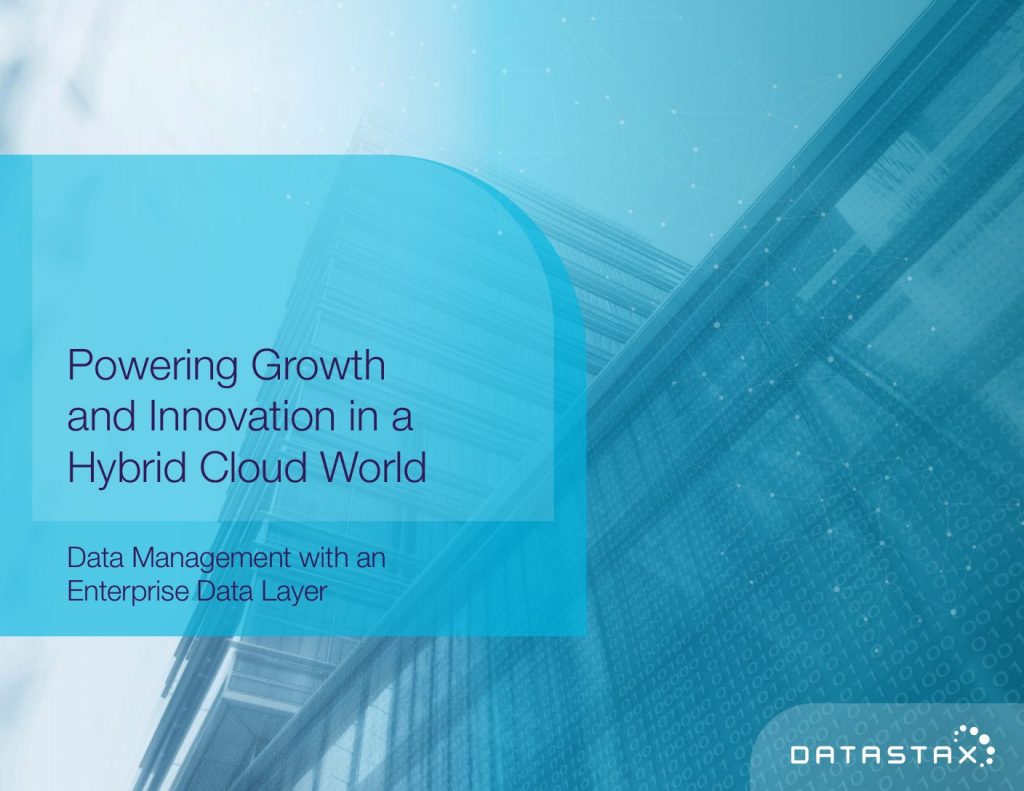 Powering Growth and Innovation in a Hybrid Cloud World

Data Management with an Enterprise Data Layer

DATASTAX